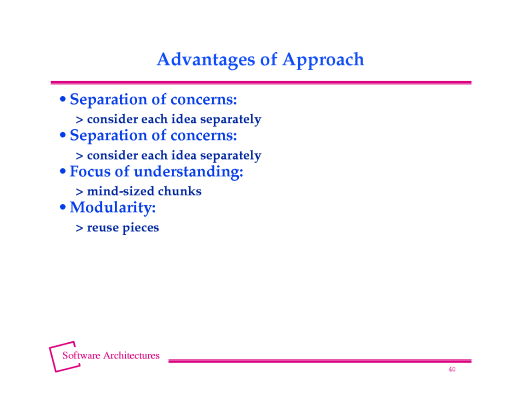 Advantages of Approach

• Separation of concerns:

> consider each idea separately

• Separation of concerns:

> consider each idea separately

• Focus of understanding:

> mind-sized chunks

• Modularity:

> reuse pieces

Software Architectures

40